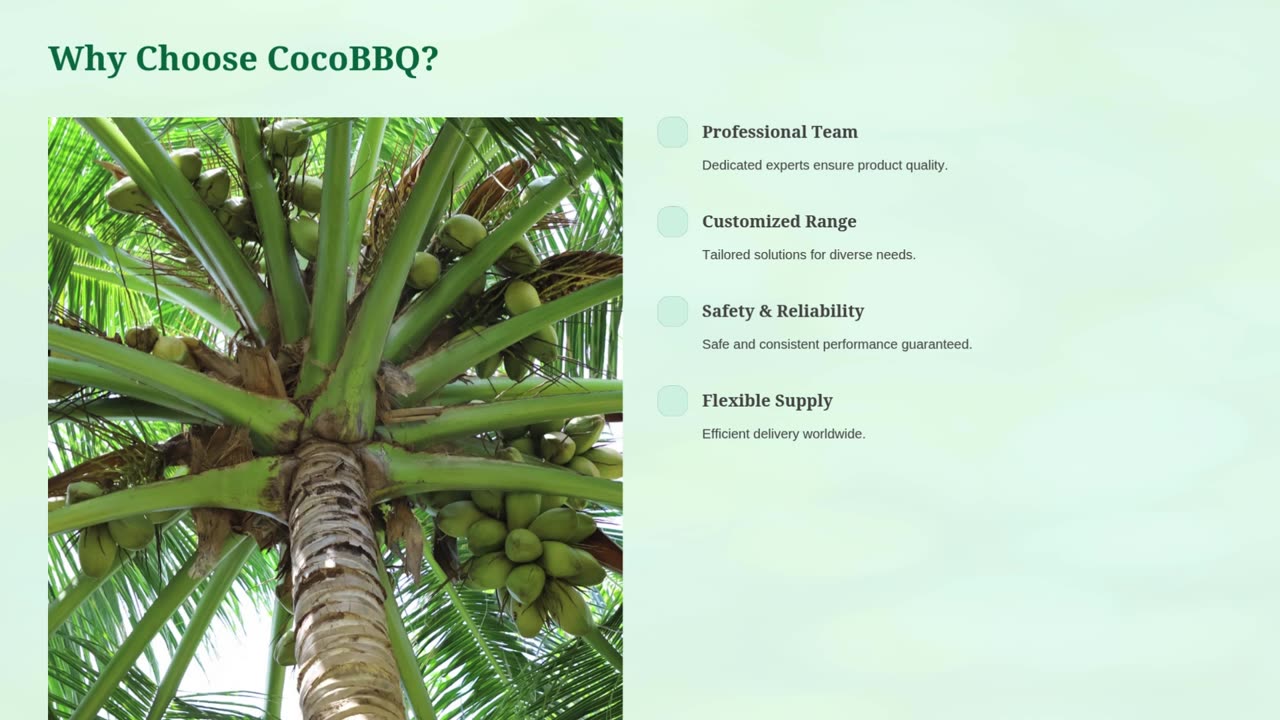 Why Choose CocoBBQ?

Professional Team

Dedicated experts ensure product quality.

Customized Range

Tailored solutions for diverse needs.

Safety & Reliability

Safe and consistent performance guaranteed.

Flexible Supply

Efficient delivery worldwide.